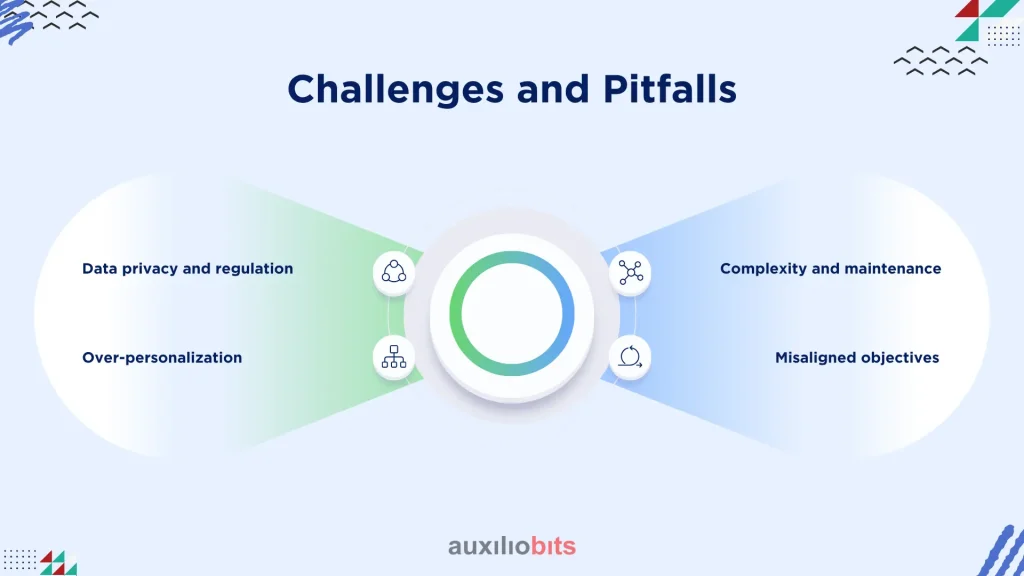 Challenges and Pitfalls

Data privacy and regulation

Over-personalization

Complexity and maintenance

Misaligned objectives

auxiliobits